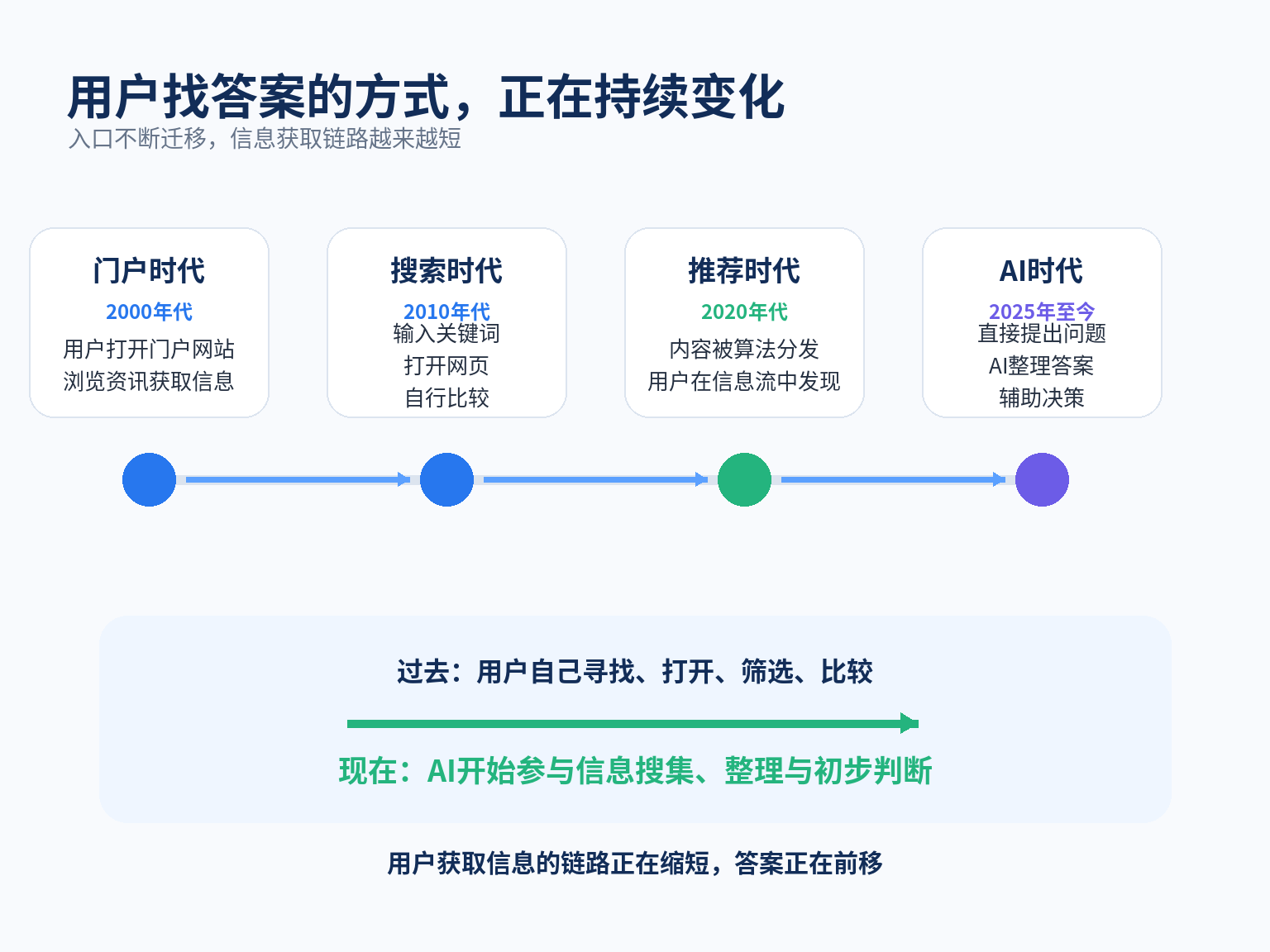 用户找答案的方式，正在持续变化

入口不断迁移，信息获取链路越来越短

门户时代

2000年代

用户打开门户网站
浏览资讯获取信息

搜索时代

2010年代

输入关键词
打开网页
自行比较

推荐时代

2020年代

内容被算法分发
用户在信息流中发现

AI时代

2025年至今

直接提出问题
AI整理答案
辅助决策

过去：用户自己寻找、打开、筛选、比较

现在：AI开始参与信息搜集、整理与初步判断

用户获取信息的链路正在缩短，答案正在前移